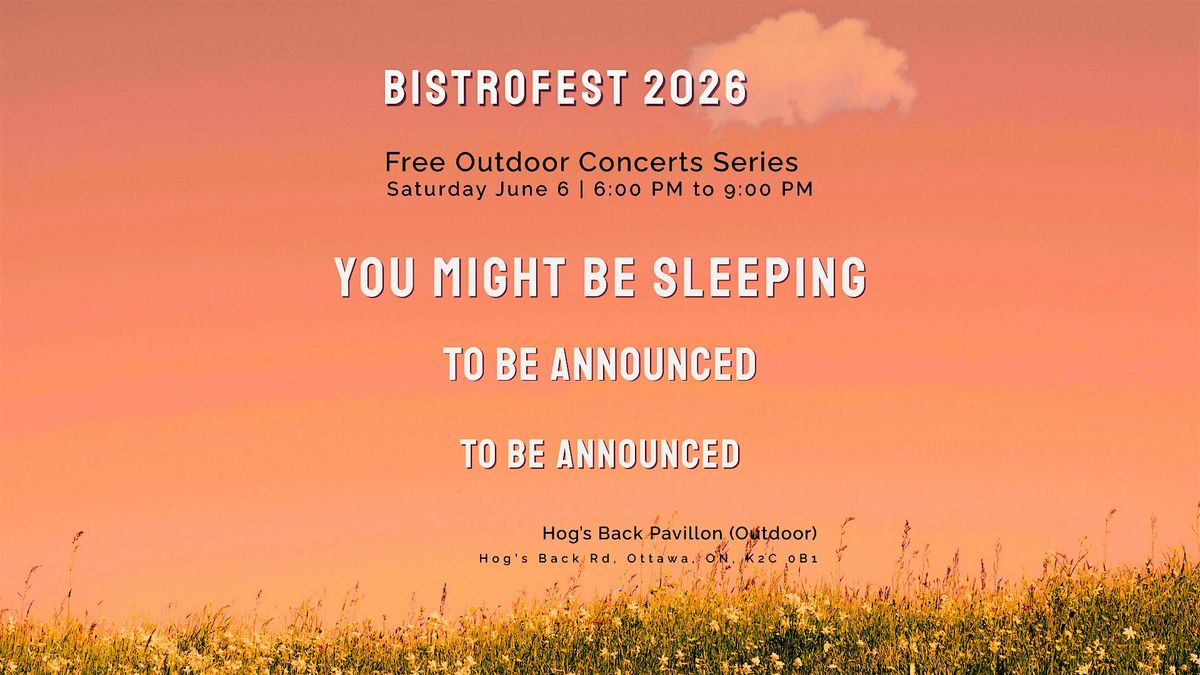 BISTROFEST 2026

Free Outdoor Concerts Series
Saturday June 6 | 6:00 PM to 9:00 PM

YOU MIGHT BE SLEEPING

TO BE ANNOUNCED

TO BE ANNOUNCED

Hog's Back Pavillon (Outdoor)
Hog's Back Rd, Ottawa, ON, K2C 0B1